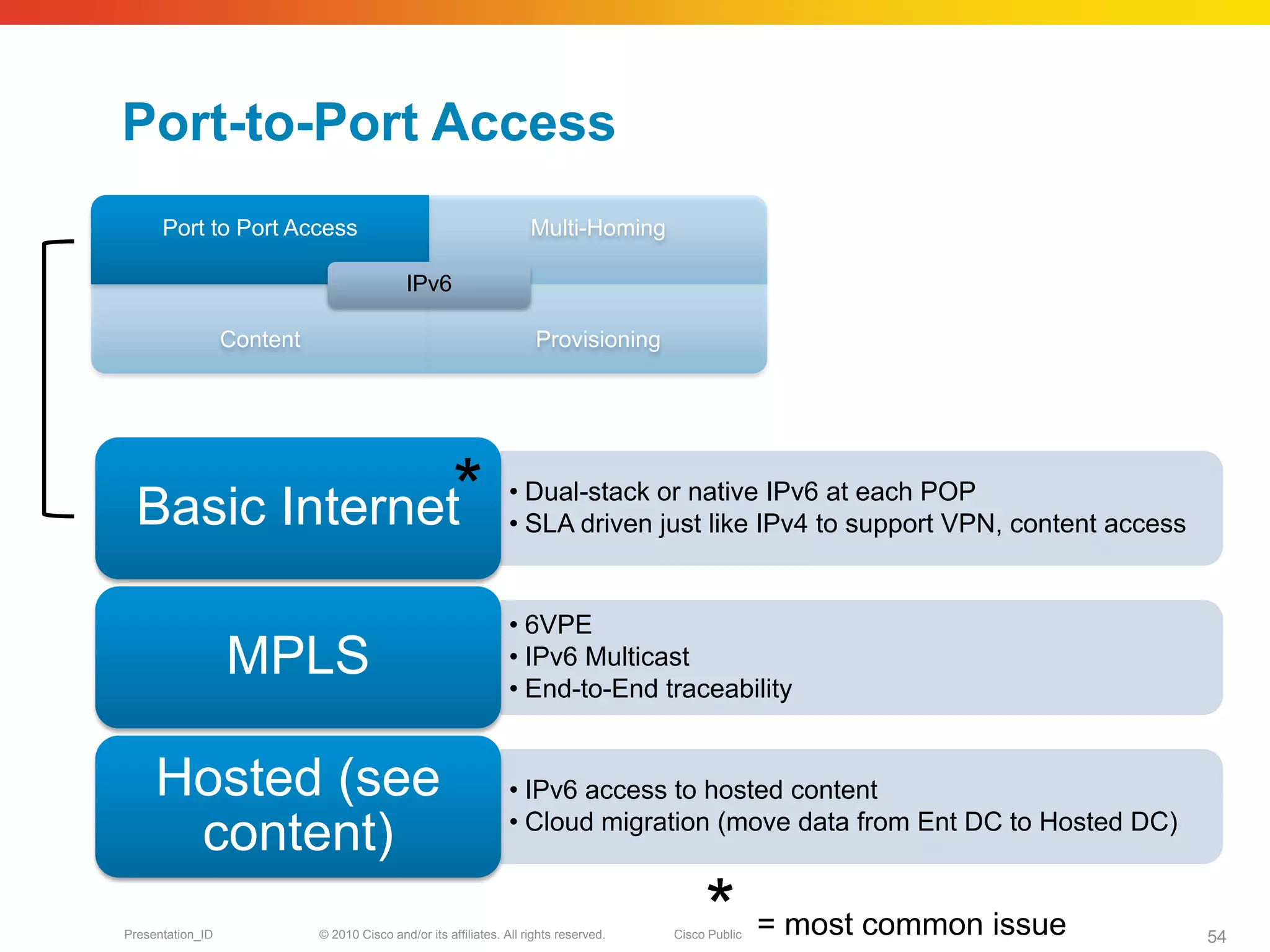 Port-to-Port Access

Port to Port Access

Multi-Homing

IPv6

Content

Provisioning

Basic Internet *

• Dual-stack or native IPv6 at each POP
• SLA driven just like IPv4 to support VPN, content access

MPLS

• 6VPE
• IPv6 Multicast
• End-to-End traceability

Hosted (see content)

• IPv6 access to hosted content
• Cloud migration (move data from Ent DC to Hosted DC)

* = most common issue

Presentation_ID © 2010 Cisco and/or its affiliates. All rights reserved. Cisco Public 54